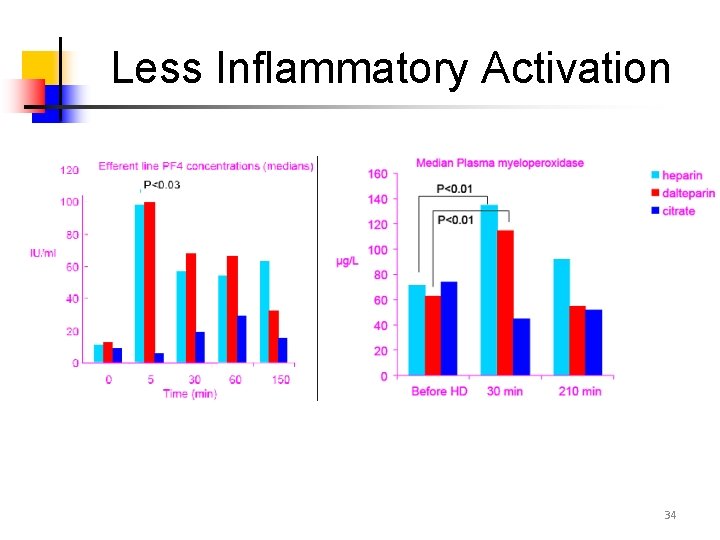 Less Inflammatory Activation

Efferent line PF4 concentrations (medians)

P<0.03

120
100
80
60
40
20
0

IU/ml

0 5 30 60 150
Time (min)

Median Plasma myeloperoxidase

P<0.01
P<0.01

160
140
120
100
80
60
40
20
0

µg/L

Before HD 30 min 210 min

heparin
dalteparin
citrate

34